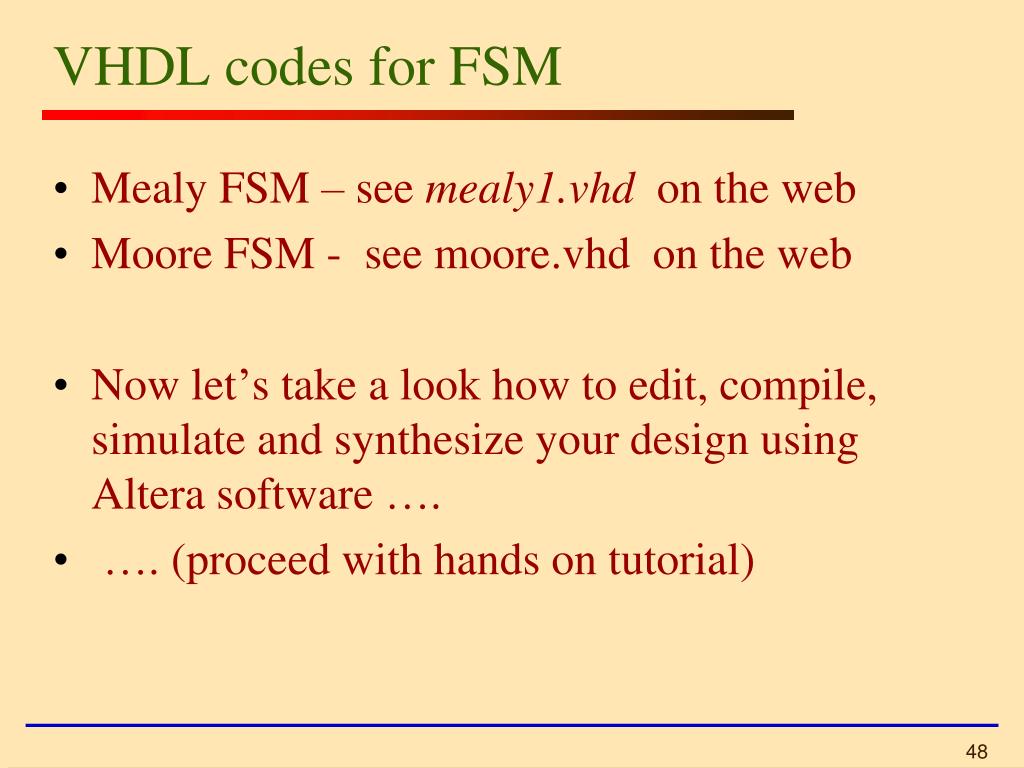 VHDL codes for FSM

• Mealy FSM – see mealy1.vhd on the web
• Moore FSM - see moore.vhd on the web

• Now let’s take a look how to edit, compile, simulate and synthesize your design using Altera software ….
• …. (proceed with hands on tutorial)

48